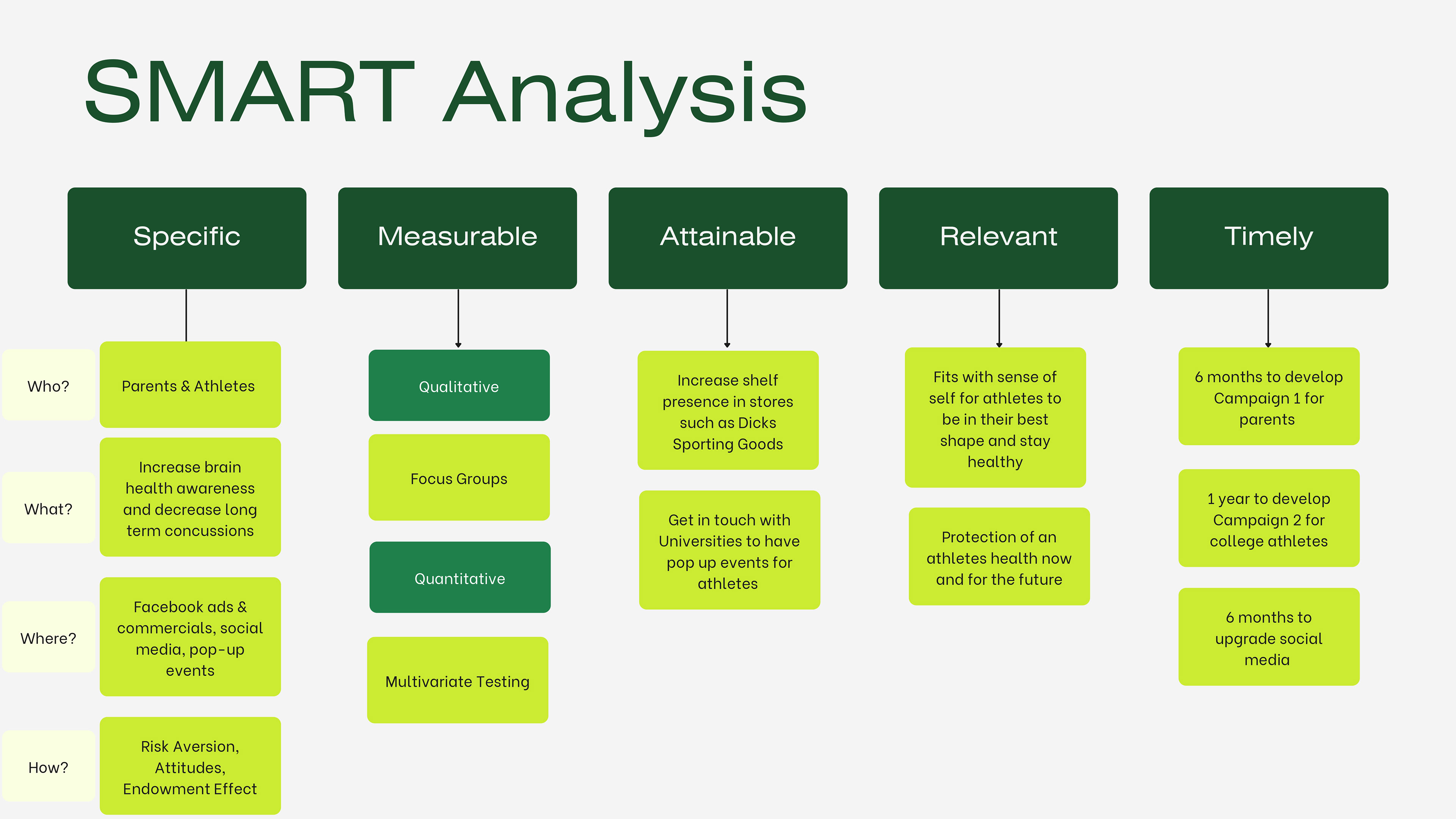 SMART Analysis

Specific

Who?

Parents & Athletes

What?

Increase brain health awareness and decrease long term concussions

Where?

Facebook ads & commercials, social media, pop-up events

How?

Risk Aversion, Attitudes, Endowment Effect

Measurable

Qualitative

Focus Groups

Quantitative

Multivariate Testing

Attainable

Increase shelf presence in stores such as Dicks Sporting Goods

Get in touch with Universities to have pop up events for athletes

Relevant

Fits with sense of self for athletes to be in their best shape and stay healthy

Protection of an athletes health now and for the future

Timely

6 months to develop Campaign 1 for parents

1 year to develop Campaign 2 for college athletes

6 months to upgrade social media